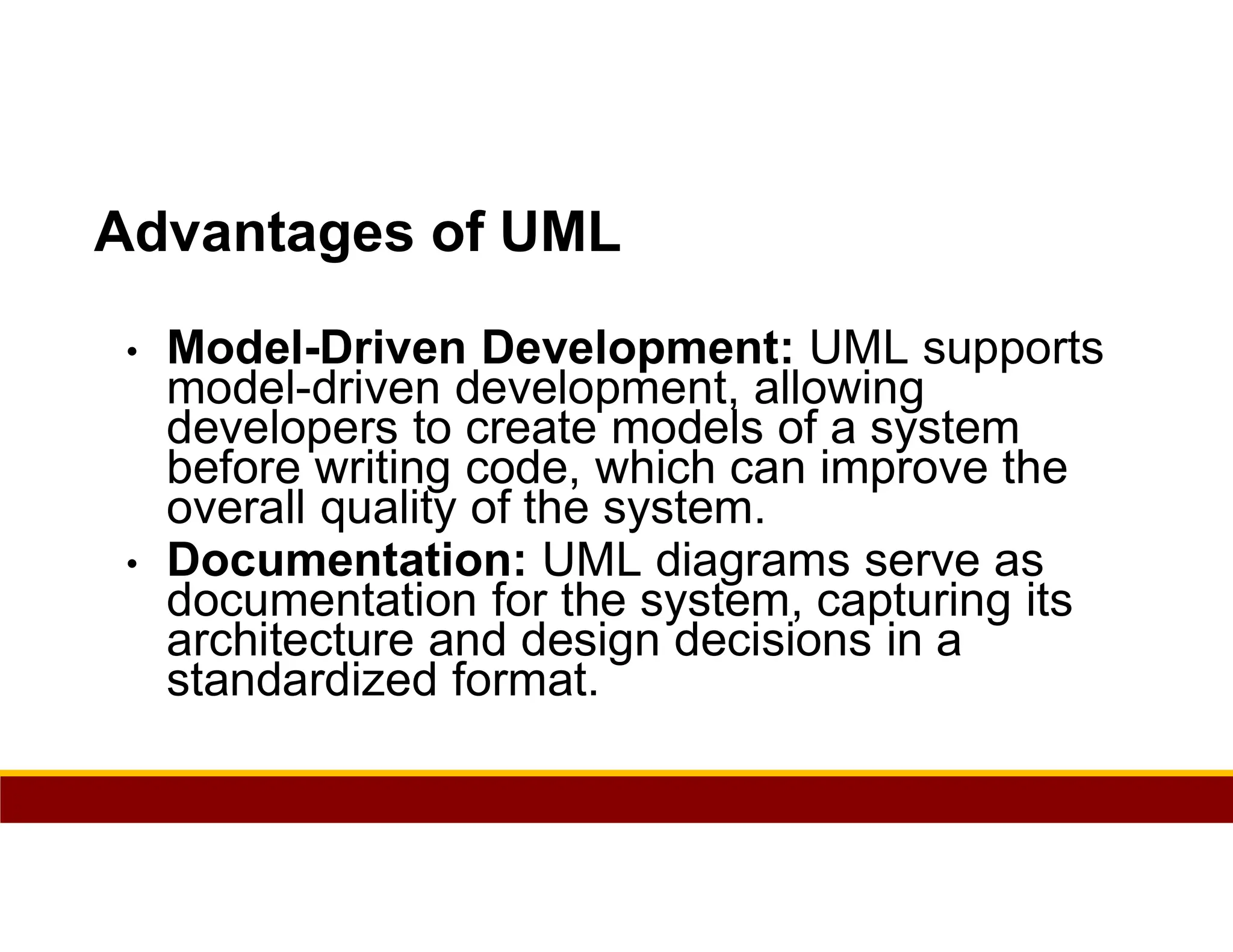 Advantages of UML

• Model-Driven Development: UML supports model-driven development, allowing developers to create models of a system before writing code, which can improve the overall quality of the system.
• Documentation: UML diagrams serve as documentation for the system, capturing its architecture and design decisions in a standardized format.